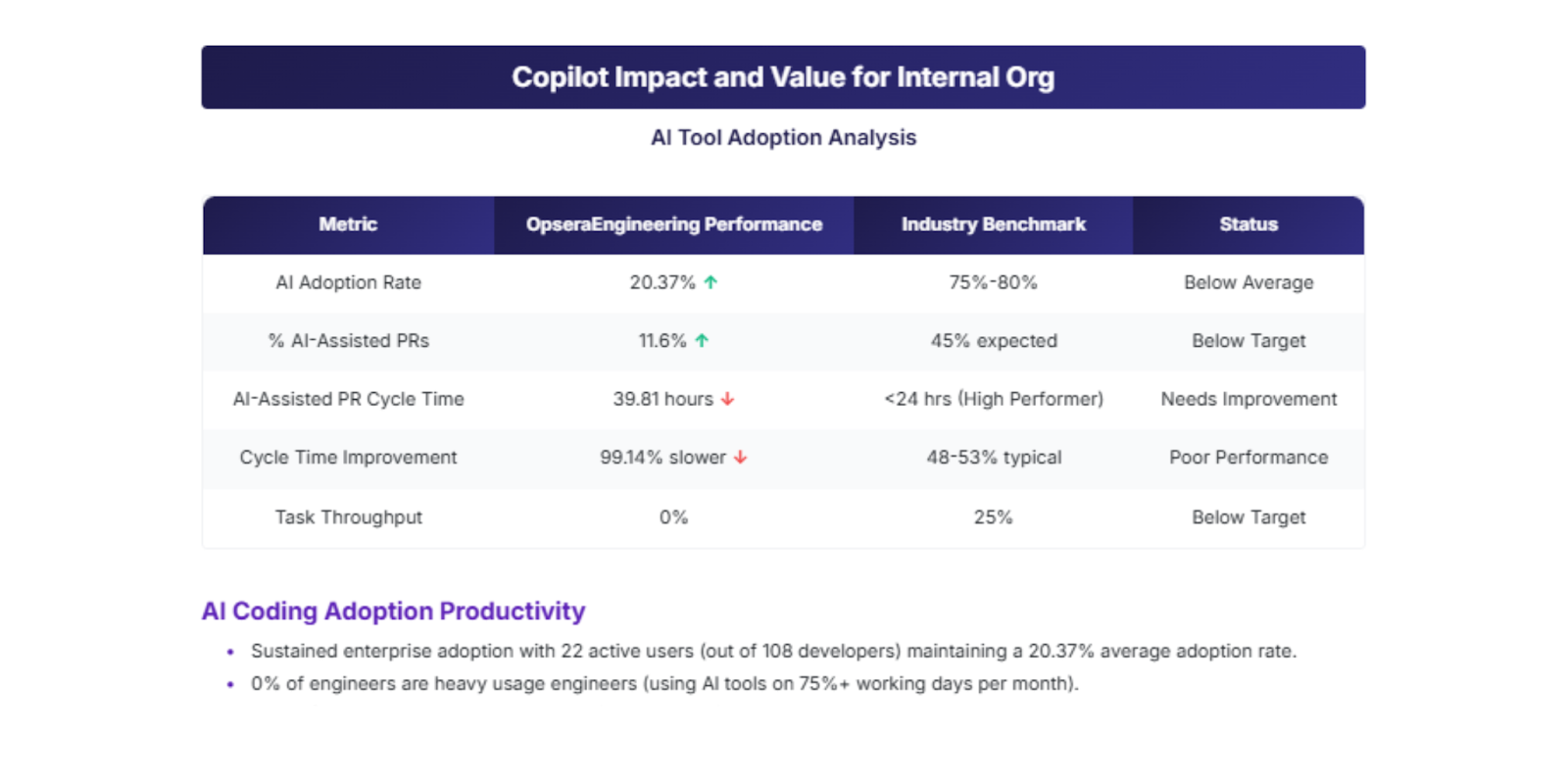 Copilot Impact and Value for Internal Org

AI Tool Adoption Analysis

| Metric | OpseraEngineering Performance | Industry Benchmark | Status |
|---|---|---|---|
| AI Adoption Rate | 20.37% ↑ | 75%-80% | Below Average |
| % AI-Assisted PRs | 11.6% ↑ | 45% expected | Below Target |
| AI-Assisted PR Cycle Time | 39.81 hours ↓ | <24 hrs (High Performer) | Needs Improvement |
| Cycle Time Improvement | 99.14% slower ↓ | 48-53% typical | Poor Performance |
| Task Throughput | 0% | 25% | Below Target |

AI Coding Adoption Productivity

• Sustained enterprise adoption with 22 active users (out of 108 developers) maintaining a 20.37% average adoption rate.
• 0% of engineers are heavy usage engineers (using AI tools on 75%+ working days per month).